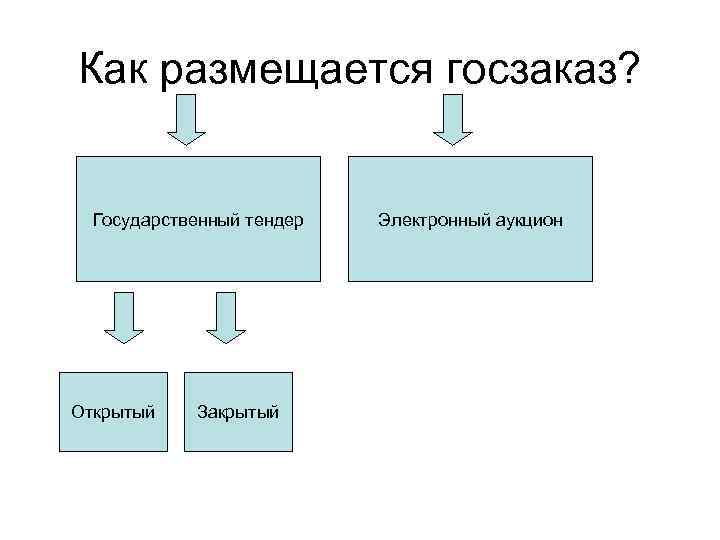 Как размещается госзаказ?

Государственный тендер

Электронный аукцион

Открытый

Закрытый